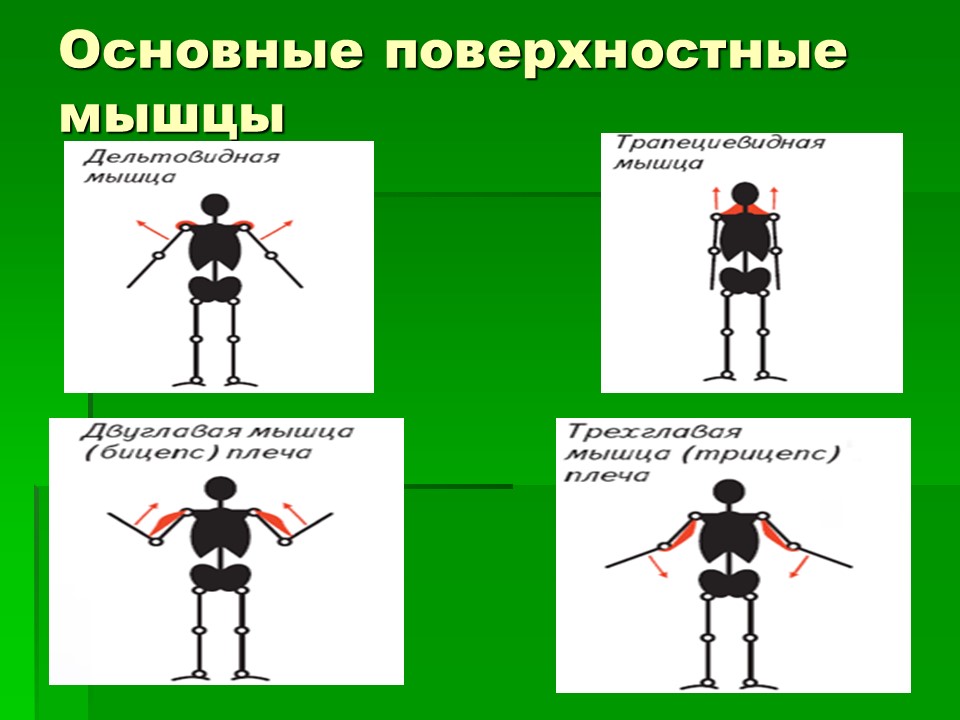 Основные поверхностные мышцы

Дельтовидная мышца

Трапециевидная мышца

Двуглавая мышца (бицепс) плеча

Трехглавая мышца (трицепс) плеча